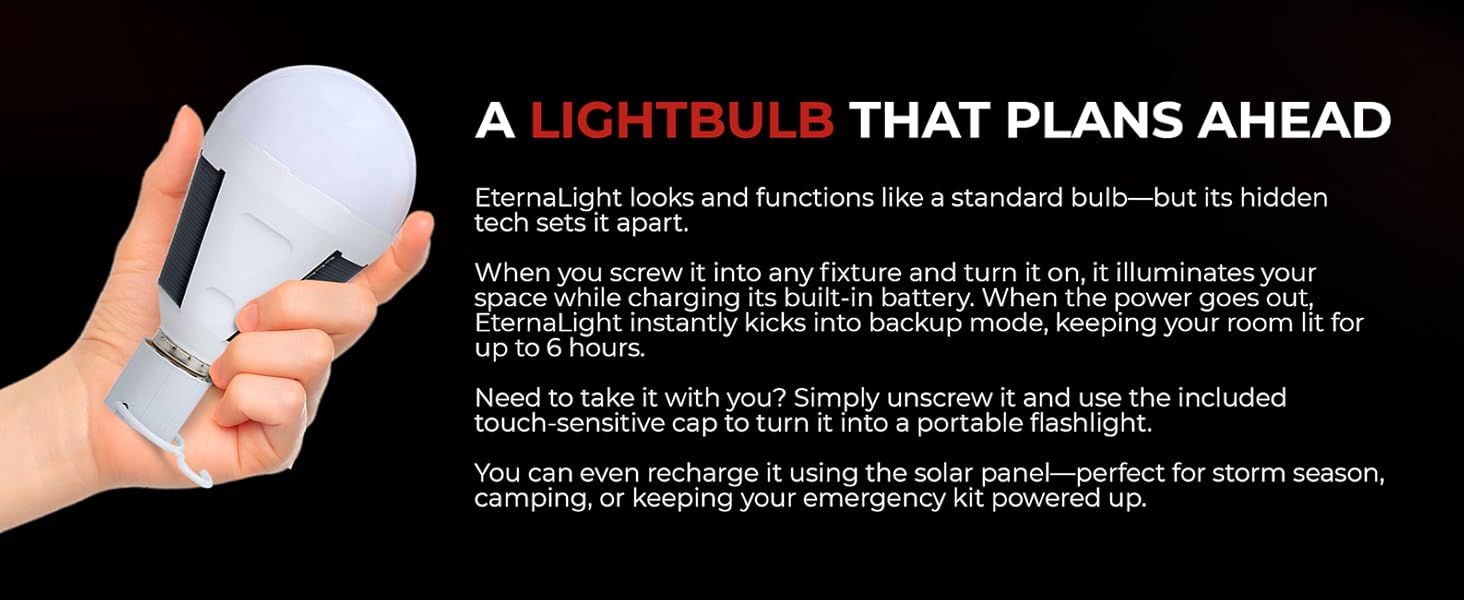 A LIGHTBULB THAT PLANS AHEAD

EternaLight looks and functions like a standard bulb—but its hidden tech sets it apart.

When you screw it into any fixture and turn it on, it illuminates your space while charging its built-in battery. When the power goes out, EternaLight instantly kicks into backup mode, keeping your room lit for up to 6 hours.

Need to take it with you? Simply unscrew it and use the included touch-sensitive cap to turn it into a portable flashlight.

You can even recharge it using the solar panel—perfect for storm season, camping, or keeping your emergency kit powered up.